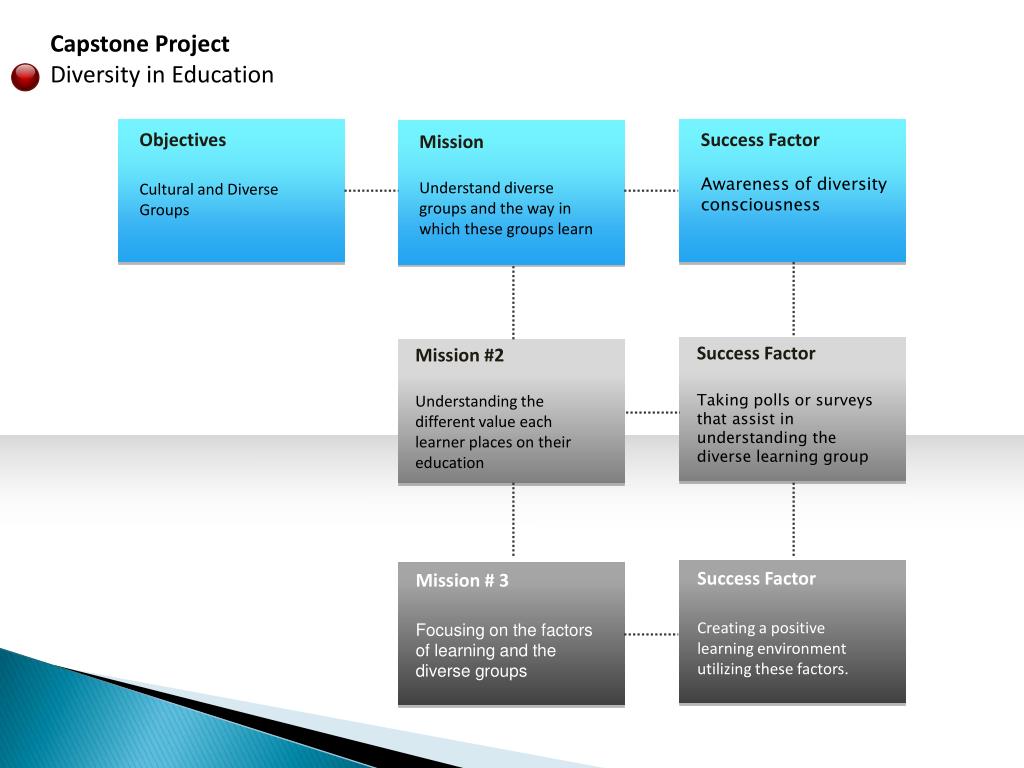 Capstone Project
Diversity in Education

Objectives

Cultural and Diverse Groups

Mission

Understand diverse groups and the way in which these groups learn

Success Factor

Awareness of diversity consciousness

Mission #2

Understanding the different value each learner places on their education

Success Factor

Taking polls or surveys that assist in understanding the diverse learning group

Mission # 3

Focusing on the factors of learning and the diverse groups

Success Factor

Creating a positive learning environment utilizing these factors.